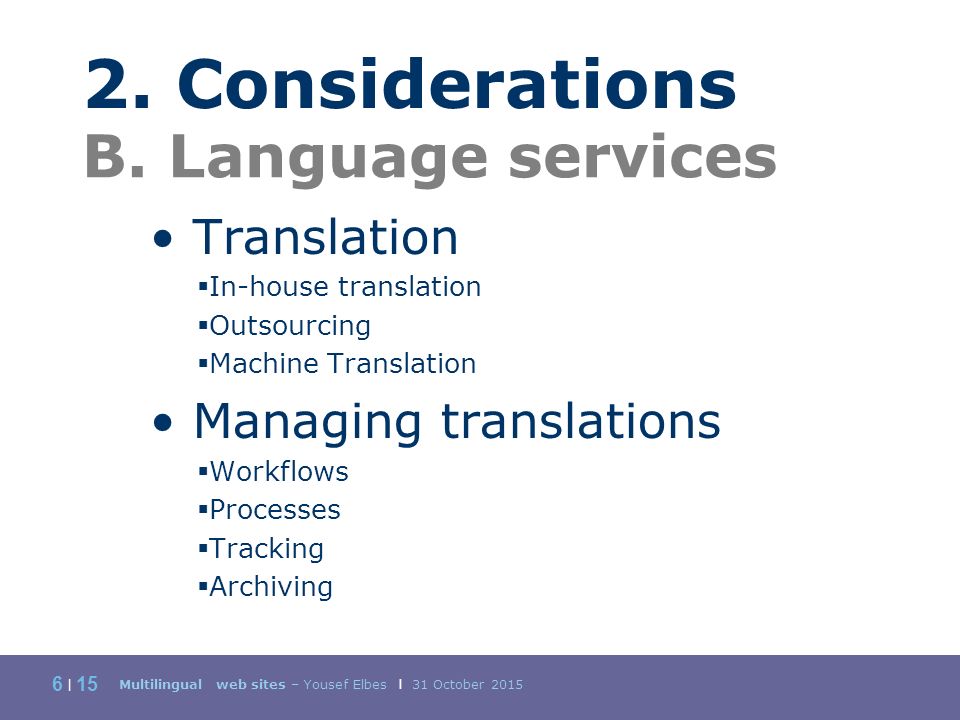 2. Considerations
B. Language services

• Translation
▪In-house translation
▪Outsourcing
▪Machine Translation

• Managing translations
▪Workflows
▪Processes
▪Tracking
▪Archiving

6 | 15 Multilingual web sites – Yousef Elbes | 31 October 2015